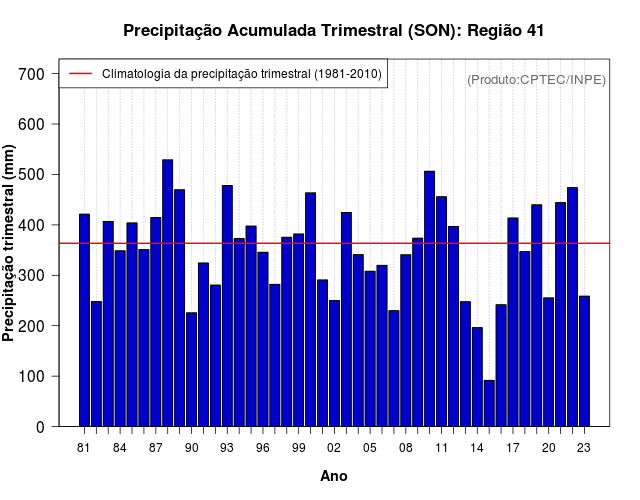 Precipitação Acumulada Trimestral (SON): Região 41

Climatologia da precipitação trimestral (1981-2010)

(Produto:CPTEC/INPE)

Precipitação trimestral (mm)

700
600
500
400
300
200
100
0

81 84 87 90 93 96 99 02 05 08 11 14 17 20 23

Ano